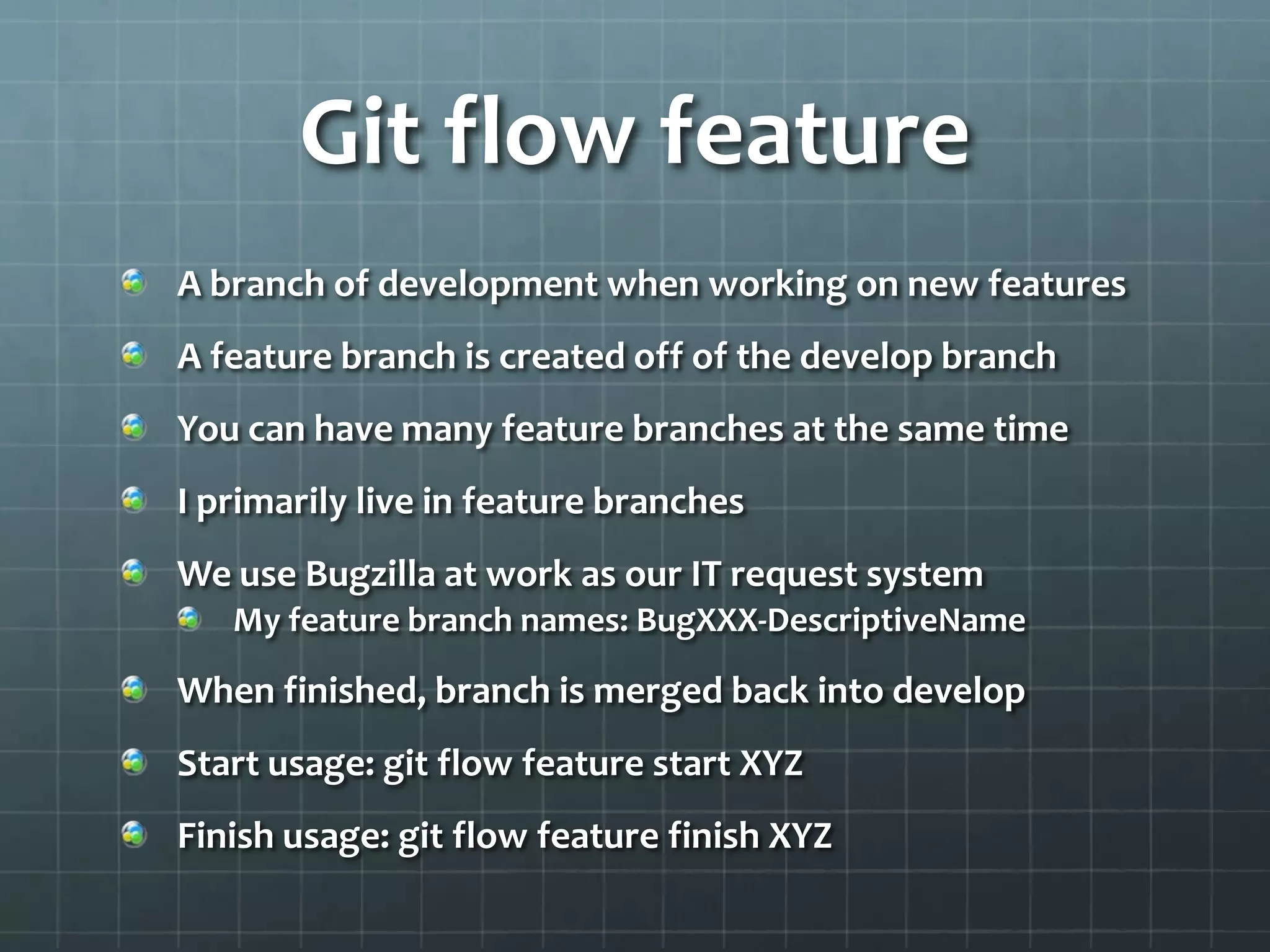 Git flow feature

A branch of development when working on new features

A feature branch is created off of the develop branch

You can have many feature branches at the same time

I primarily live in feature branches

We use Bugzilla at work as our IT request system

My feature branch names: BugXXX-DescriptiveName

When finished, branch is merged back into develop

Start usage: git flow feature start XYZ

Finish usage: git flow feature finish XYZ